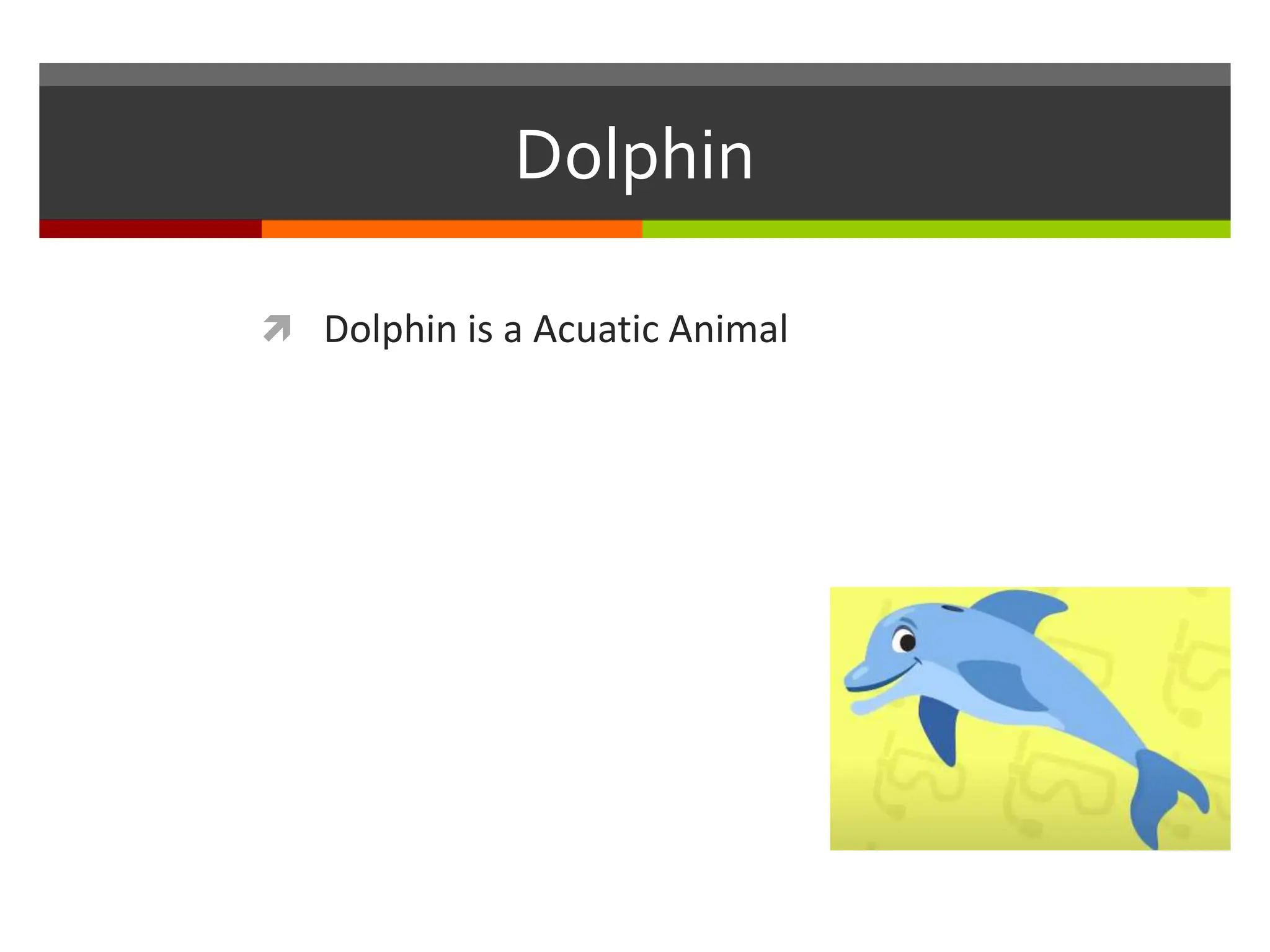 Dolphin

Dolphin is a Acuatic Animal